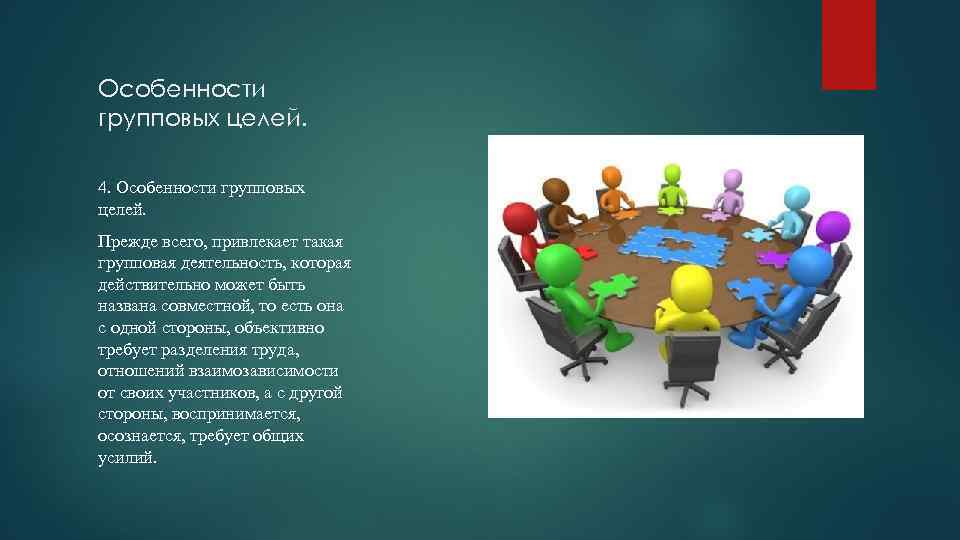 Особенности групповых целей.

4. Особенности групповых целей.

Прежде всего, привлекает такая групповая деятельность, которая действительно может быть названа совместной, то есть она с одной стороны, объективно требует разделения труда, отношений взаимозависимости от своих участников, а с другой стороны, воспринимается, осознается, требует общих усилий.